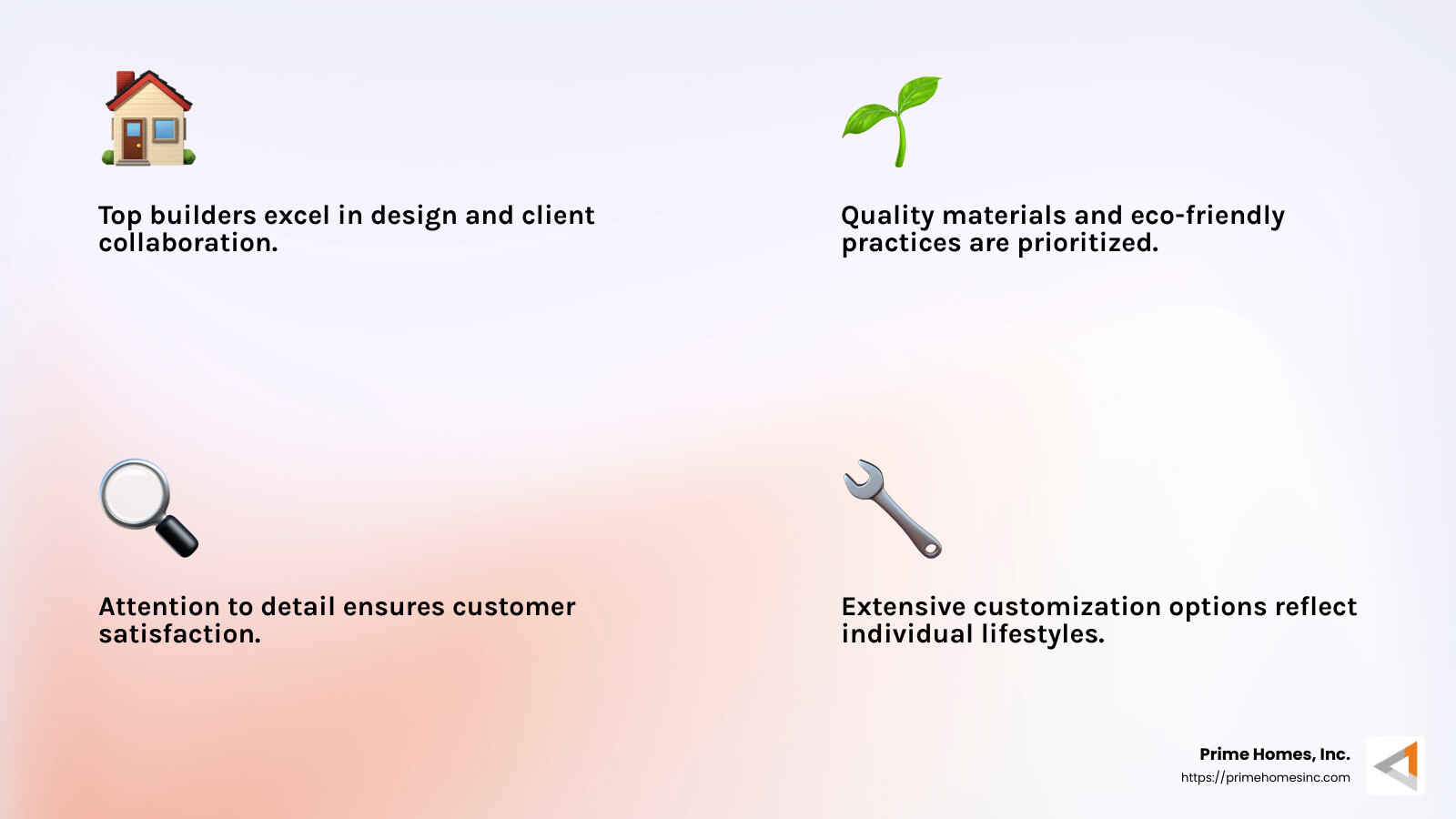 Top builders excel in design and client collaboration.

Quality materials and eco-friendly practices are prioritized.

Attention to detail ensures customer satisfaction.

Extensive customization options reflect individual lifestyles.

Prime Homes, Inc.
https://primehomesinc.com